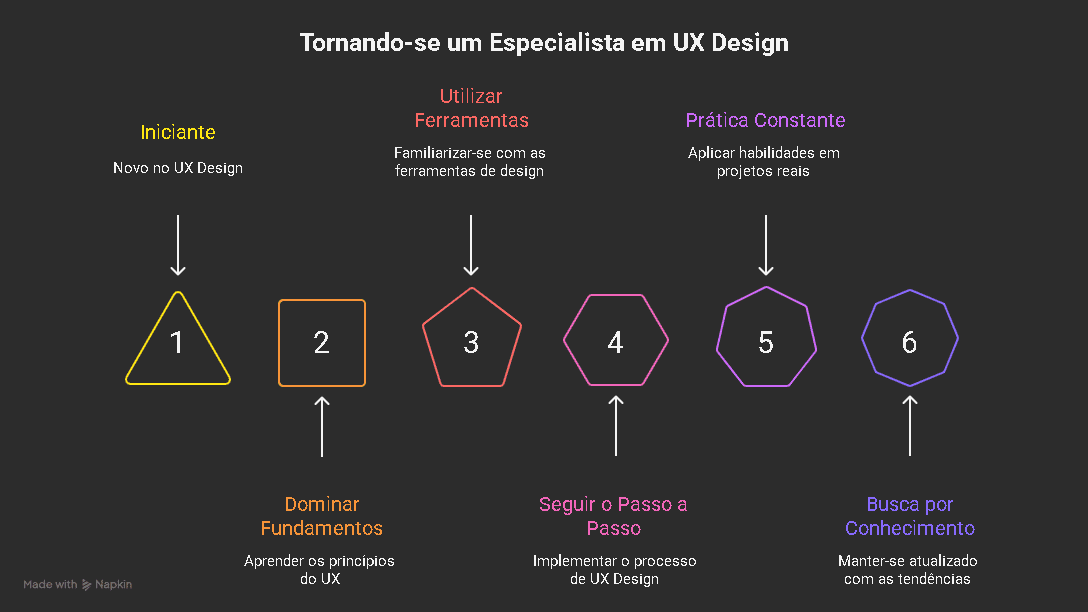 Tornando-se um Especialista em UX Design

Iniciante

Novo no UX Design

Utilizar Ferramentas

Familiarizar-se com as ferramentas de design

Prática Constante

Aplicar habilidades em projetos reais

1

2

3

4

5

6

Dominar Fundamentos

Aprender os princípios do UX

Seguir o Passo a Passo

Implementar o processo de UX Design

Busca por Conhecimento

Manter-se atualizado com as tendências

Made with Napkin